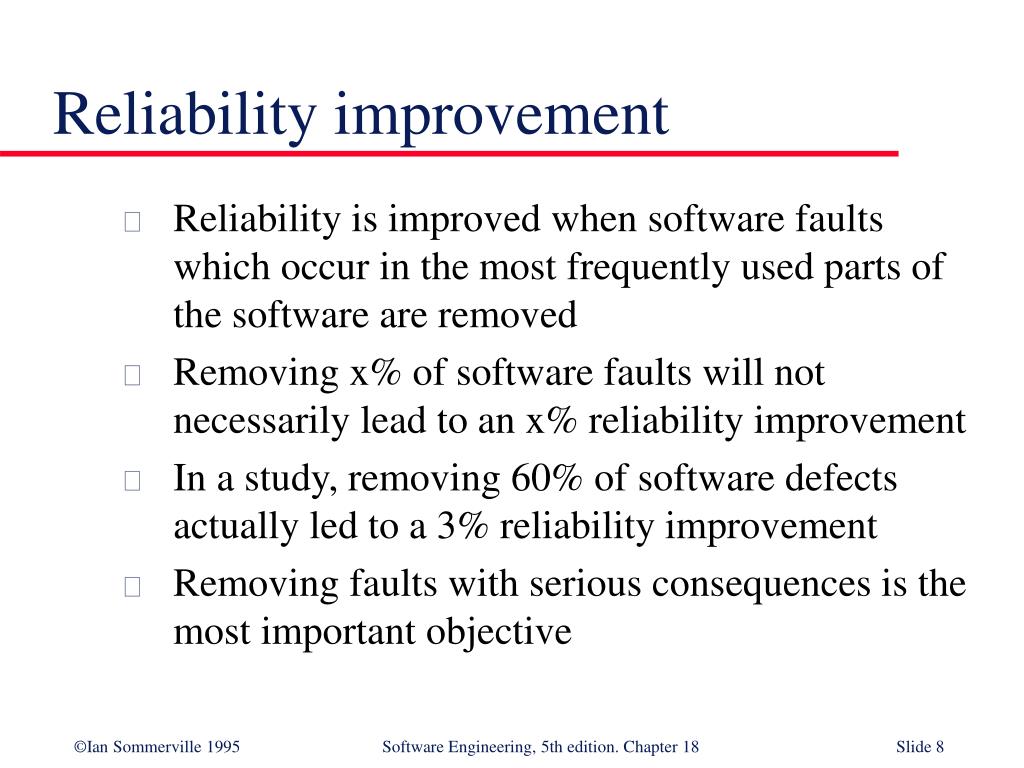 Reliability improvement

- Reliability is improved when software faults which occur in the most frequently used parts of the software are removed
- Removing x% of software faults will not necessarily lead to an x% reliability improvement
- In a study, removing 60% of software defects actually led to a 3% reliability improvement
- Removing faults with serious consequences is the most important objective

©Ian Sommerville 1995 Software Engineering, 5th edition. Chapter 18 Slide 8